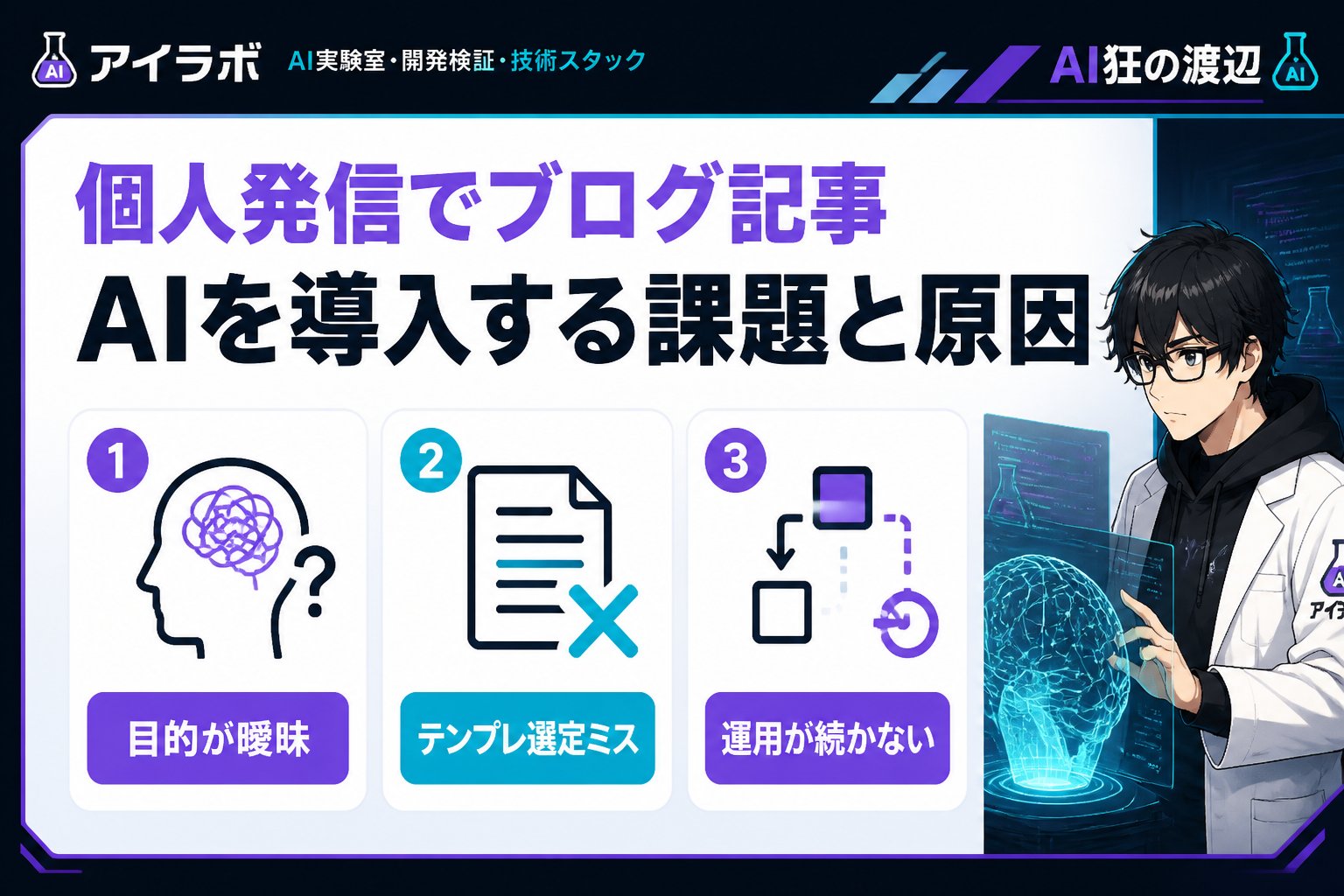 AI アイラボ AI実験室・開発検証・技術スタック

AI狂の渡辺 AI

個人発信でブログ記事

AIを導入する課題と原因

1
目的が曖昧

2
テンプレ選定ミス

3
運用が続かない

AI アイラ